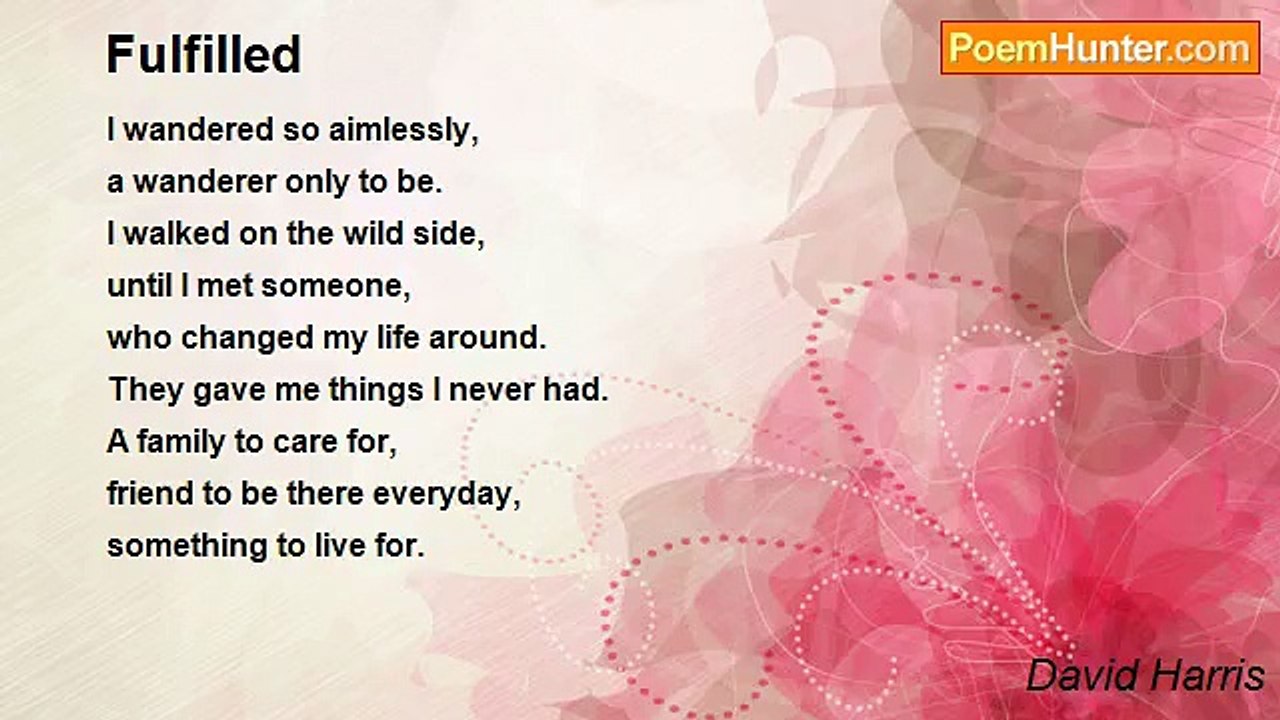 Fulfilled

PoemHunter.com

I wandered so aimlessly,
a wanderer only to be.
I walked on the wild side,
until I met someone,
who changed my life around.
They gave me things I never had.
A family to care for,
friend to be there everyday,
something to live for.

David Harris